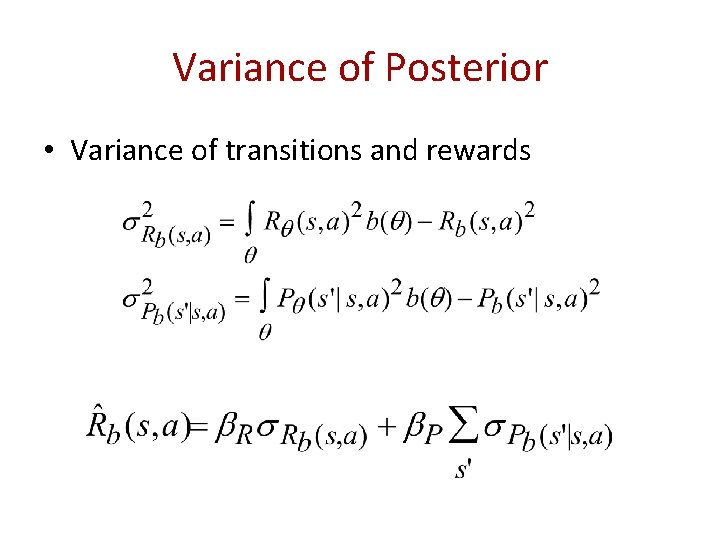 Variance of Posterior

• Variance of transitions and rewards

$\sigma^2_{R_b(s,a)} = \int_\theta R_\theta(s,a)^2 b(\theta) - R_b(s,a)^2$

$\sigma^2_{P_b(s'|s,a)} = \int_\theta P_\theta(s'|s,a)^2 b(\theta) - P_b(s'|s,a)^2$

$\hat{R}_b(s,a) = \beta_R \sigma_{R_b(s,a)} + \beta_P \sum_{s'} \sigma_{P_b(s'|s,a)}$